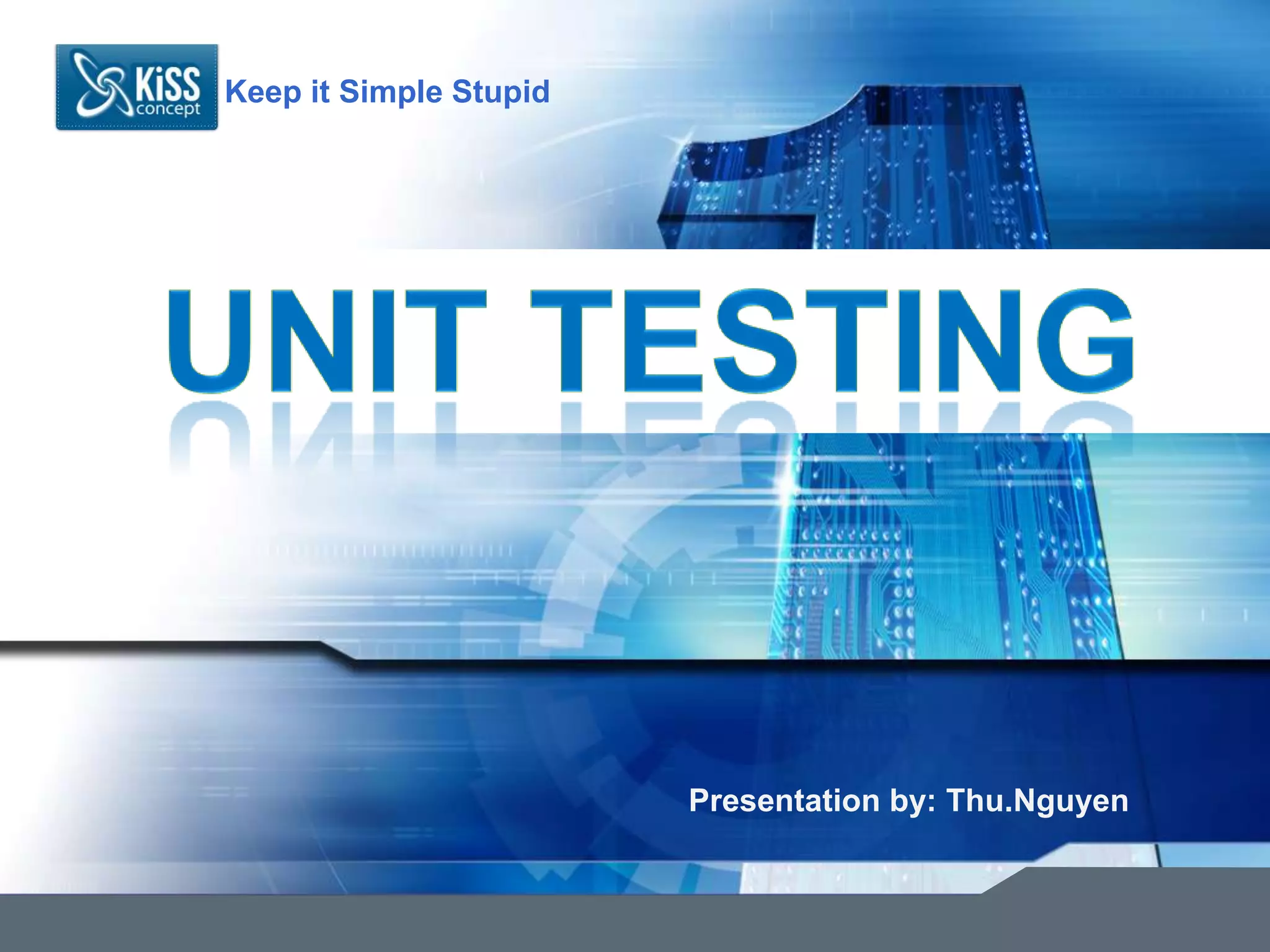 KiSS concept

Keep it Simple Stupid

UNIT TESTING

Presentation by: Thu.Nguyen